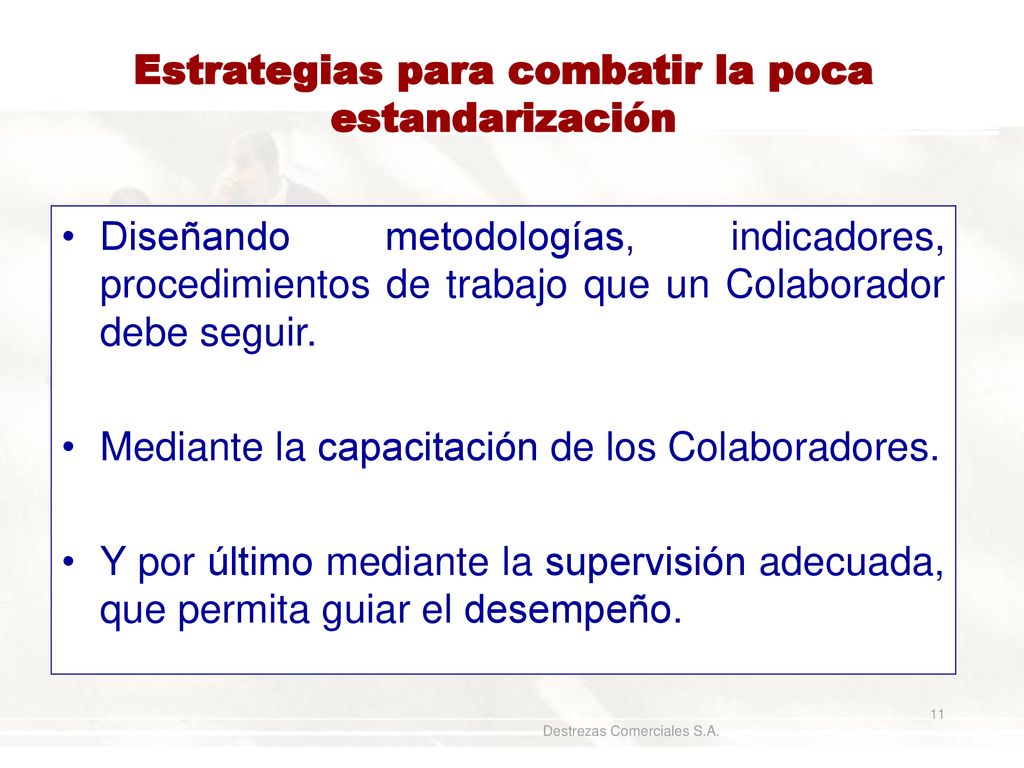 Estrategias para combatir la poca estandarización

• Diseñando metodologías, indicadores, procedimientos de trabajo que un Colaborador debe seguir.

• Mediante la capacitación de los Colaboradores.

• Y por último mediante la supervisión adecuada, que permita guiar el desempeño.

11

Destrezas Comerciales S.A.